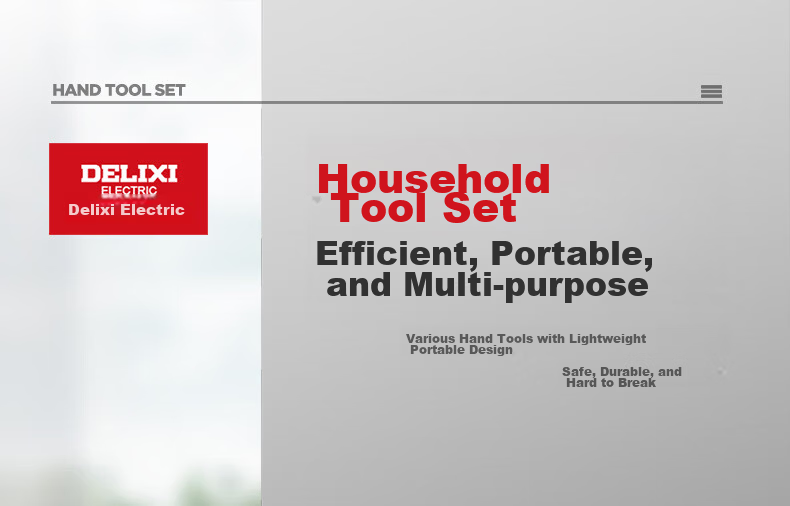 HAND TOOL SET

DELIXI
ELECTRIC
Delixi Electric

Household
Tool Set

Efficient, Portable, and Multi-purpose

Various Hand Tools with Lightweight Portable Design

Safe, Durable, and Hard to Break